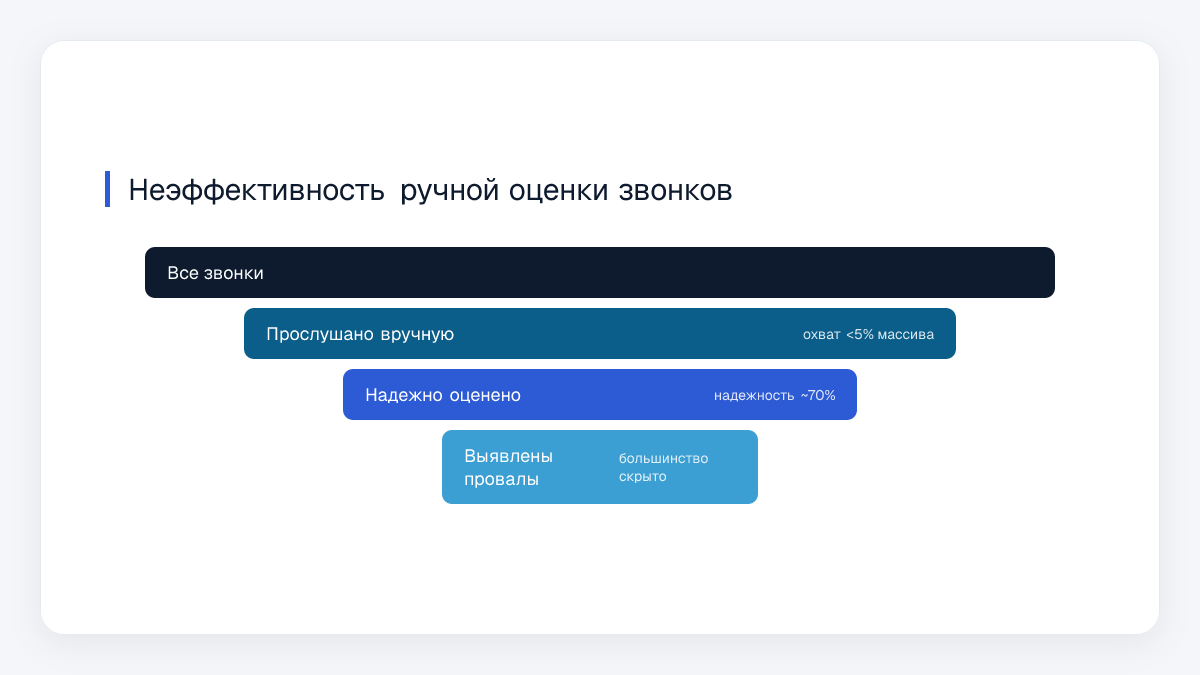 Неэффективность ручной оценки звонков

Все звонки

Прослушано вручную охват <5% массива

Надежно оценено надежность ~70%

Выявлены провалы большинство скрыто